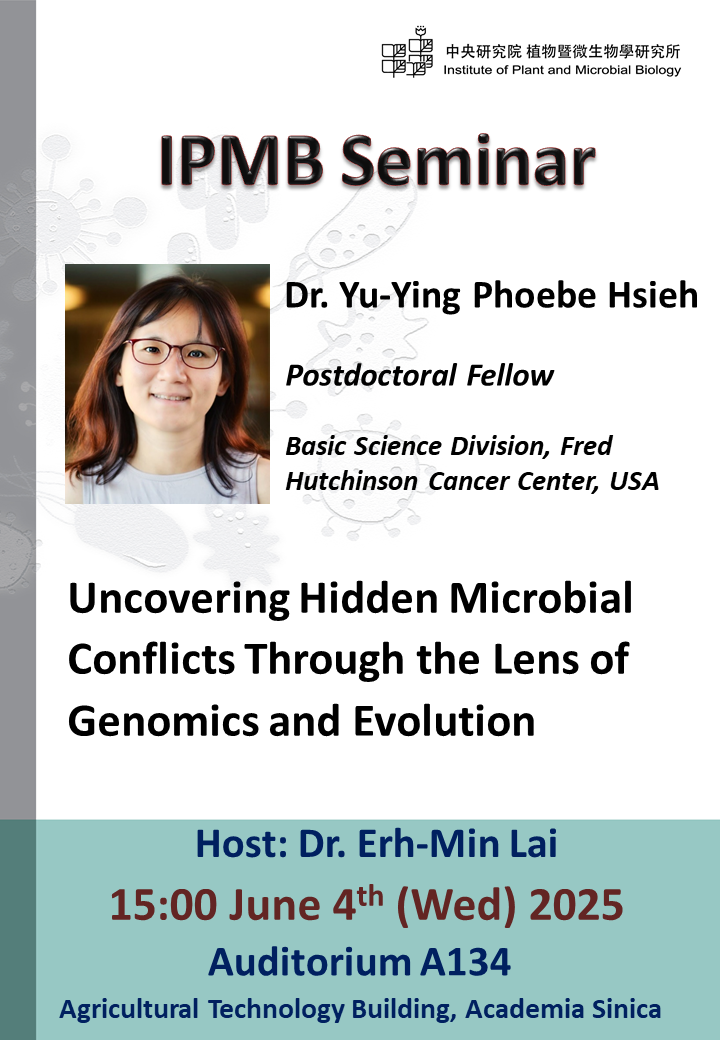 中央研究院 植物暨微生物學研究所
Institute of Plant and Microbial Biology

IPMB Seminar

Dr. Yu-Ying Phoebe Hsieh

Postdoctoral Fellow

Basic Science Division, Fred Hutchinson Cancer Center, USA

Uncovering Hidden Microbial Conflicts Through the Lens of Genomics and Evolution

Host: Dr. Erh-Min Lai

15:00 June 4$^{th}$ (Wed) 2025

Auditorium A134

Agricultural Technology Building, Academia Sinica